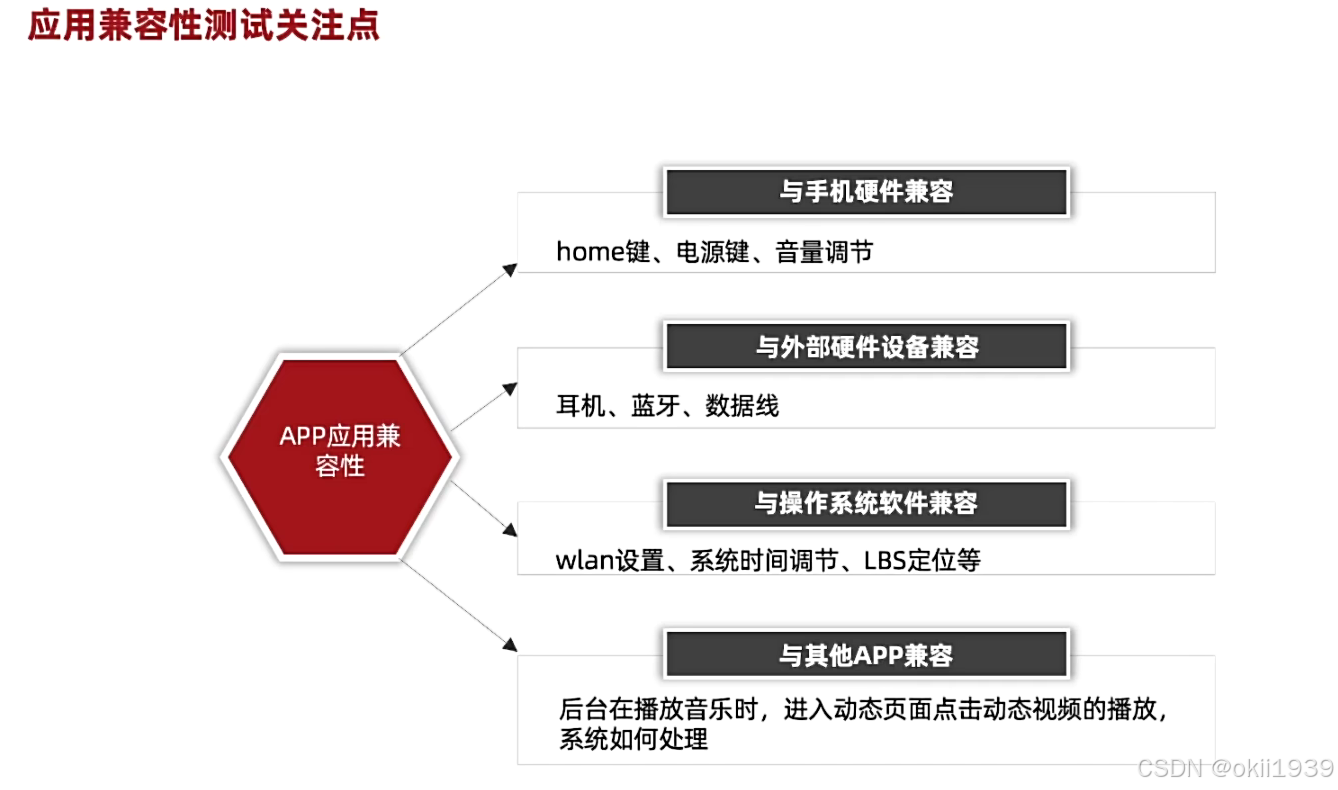 应用兼容性测试关注点

APP应用兼容性

与手机硬件兼容

home键、电源键、音量调节

与外部硬件设备兼容

耳机、蓝牙、数据线

与操作系统软件兼容

wlan设置、系统时间调节、LBS定位等

与其他APP兼容

后台在播放音乐时，进入动态页面点击动态视频的播放，系统如何处理

CSDN @okii1939